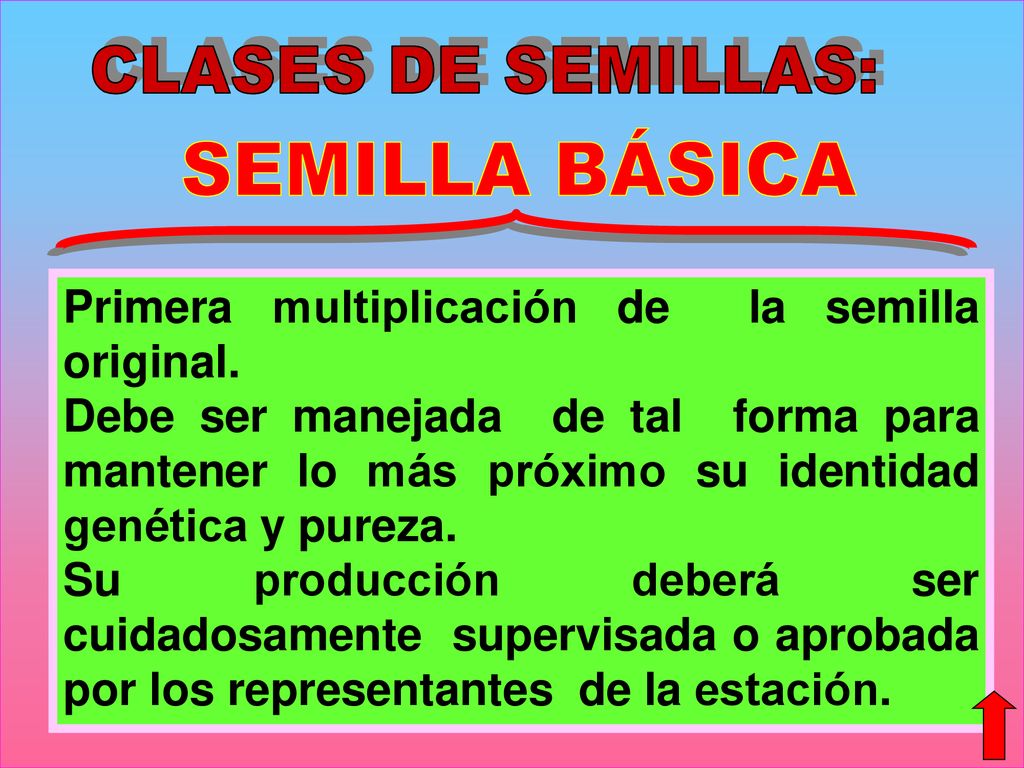 CLASES DE SEMILLAS:

SEMILLA BÁSICA

Primera multiplicación de la semilla original.
Debe ser manejada de tal forma para mantener lo más próximo su identidad genética y pureza.
Su producción deberá ser cuidadosamente supervisada o aprobada por los representantes de la estación.